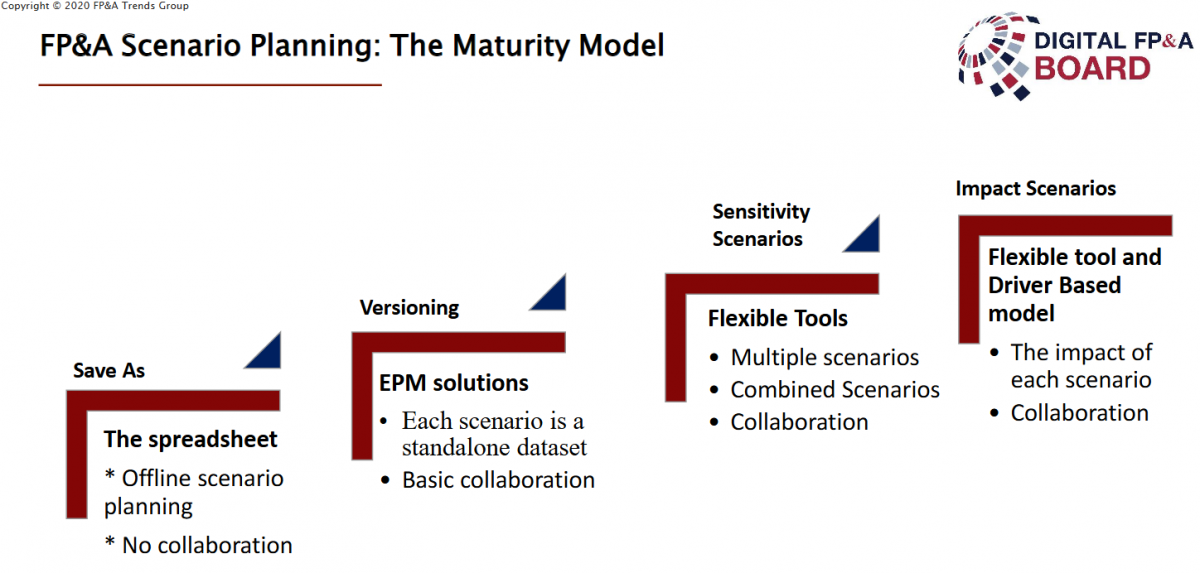 Copyright © 2020 FP&A Trends Group

FP&A Scenario Planning: The Maturity Model

DIGITAL FP&A BOARD

Save As

The spreadsheet

* Offline scenario planning

* No collaboration

Versioning

EPM solutions

• Each scenario is a standalone dataset

• Basic collaboration

Sensitivity Scenarios

Flexible Tools

• Multiple scenarios

• Combined Scenarios

• Collaboration

Impact Scenarios

Flexible tool and Driver Based model

• The impact of each scenario

• Collaboration